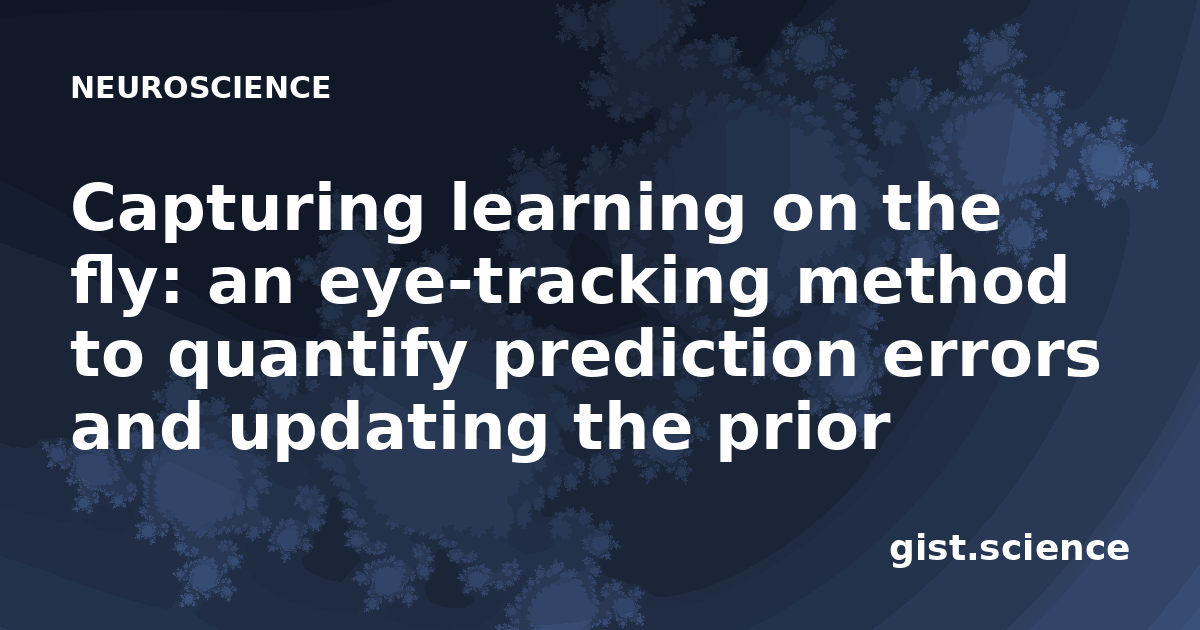 NEUROSCIENCE

Capturing learning on the fly: an eye-tracking method to quantify prediction errors and updating the prior

gist.science